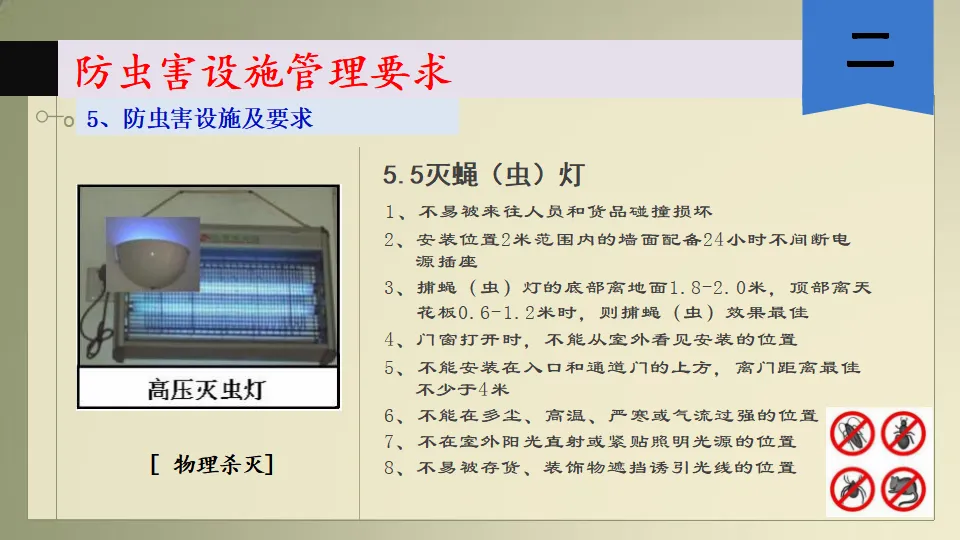 防虫害设施管理要求

二

5、防虫害设施及要求

高压灭虫灯

[ 物理杀灭]

5.5灭蝇（虫）灯

1、不易被来往人员和货品碰撞损坏

2、安装位置2米范围内的墙面配备24小时不间断电源插座

3、捕蝇（虫）灯的底部离地面1.8-2.0米，顶部离天花板0.6-1.2米时，则捕蝇（虫）效果最佳

4、门窗打开时，不能从室外看见安装的位置

5、不能安装在入口和通道门的上方，离门距离最佳不少于4米

6、不能在多尘、高温、严寒或气流过强的位置

7、不在室外阳光直射或紧贴照明光源的位置

8、不易被存货、装饰物遮挡诱引光线的位置